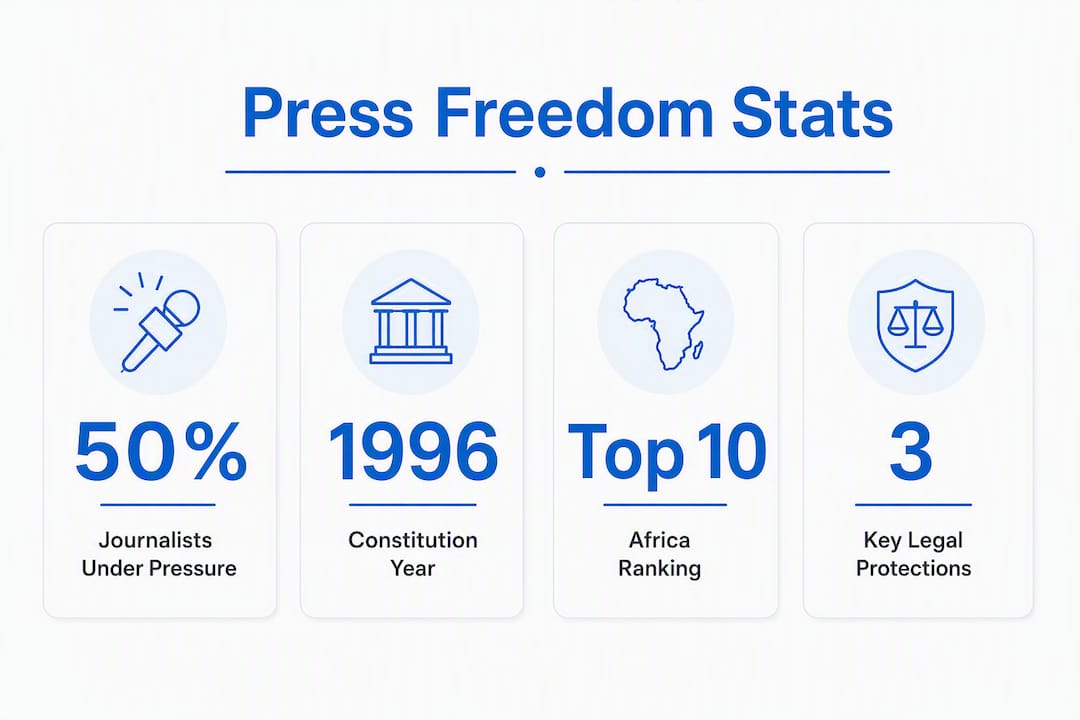 Press Freedom Stats

50%

Journalists Under Pressure

1996

Constitution Year

Top 10

Africa Ranking

3

Key Legal Protections